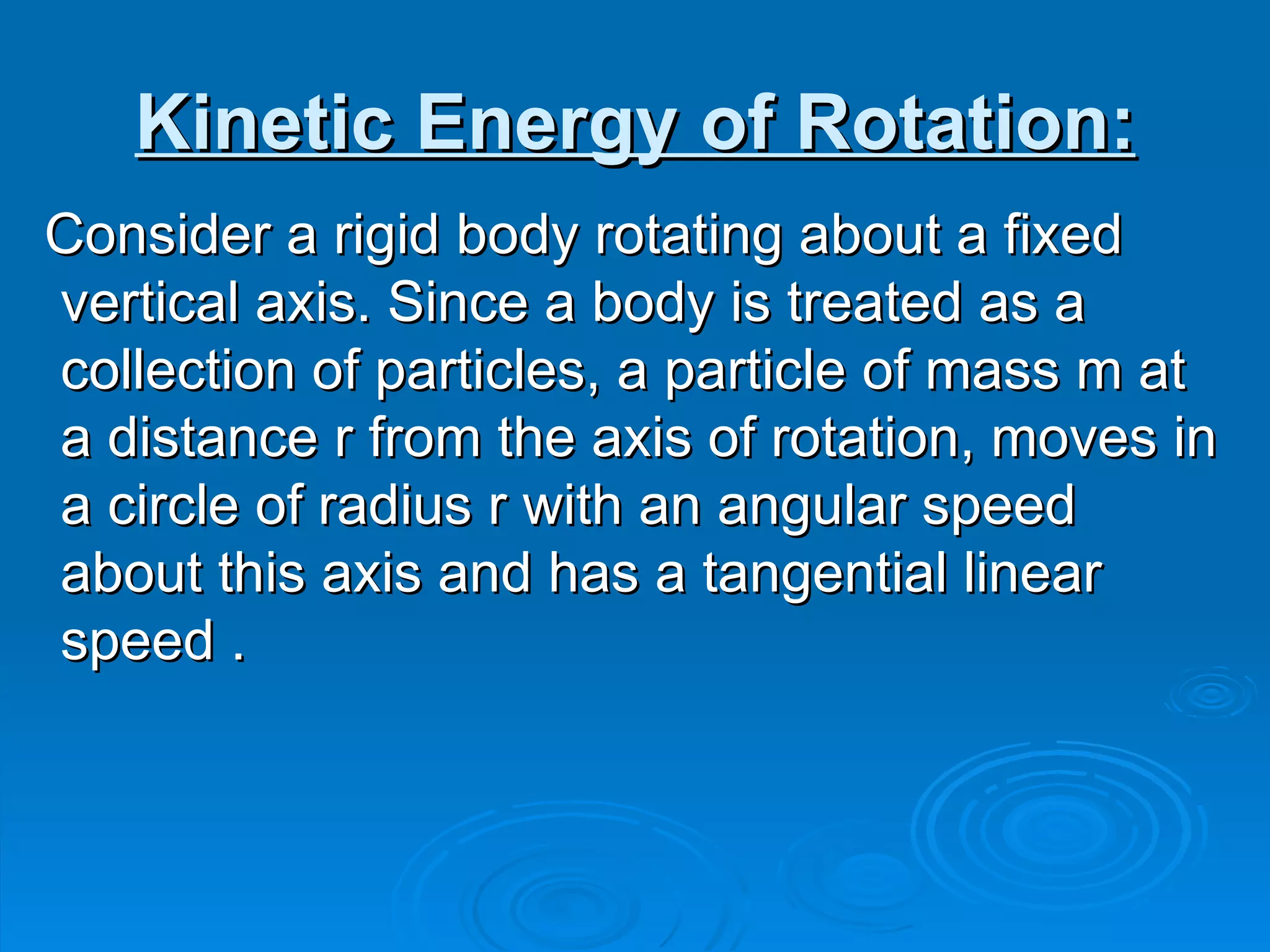 Kinetic Energy of Rotation:

Consider a rigid body rotating about a fixed vertical axis. Since a body is treated as a collection of particles, a particle of mass m at a distance r from the axis of rotation, moves in a circle of radius r with an angular speed about this axis and has a tangential linear speed .